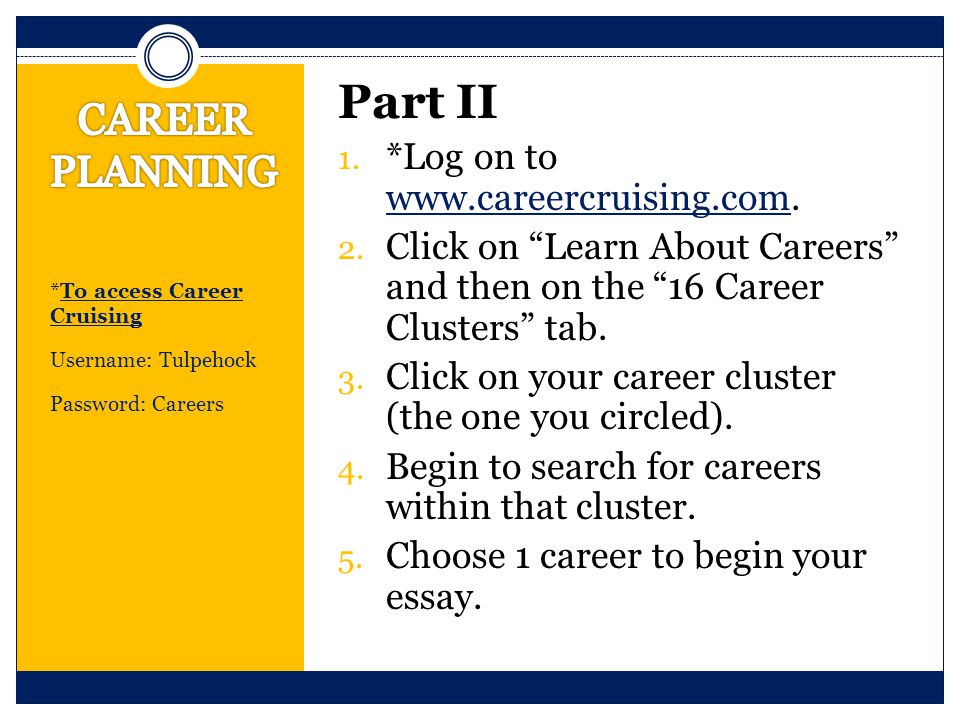 CAREER PLANNING

*To access Career Cruising

Username: Tulpehock

Password: Careers

Part II

1. *Log on to www.careercruising.com.
2. Click on “Learn About Careers” and then on the “16 Career Clusters” tab.
3. Click on your career cluster (the one you circled).
4. Begin to search for careers within that cluster.
5. Choose 1 career to begin your essay.